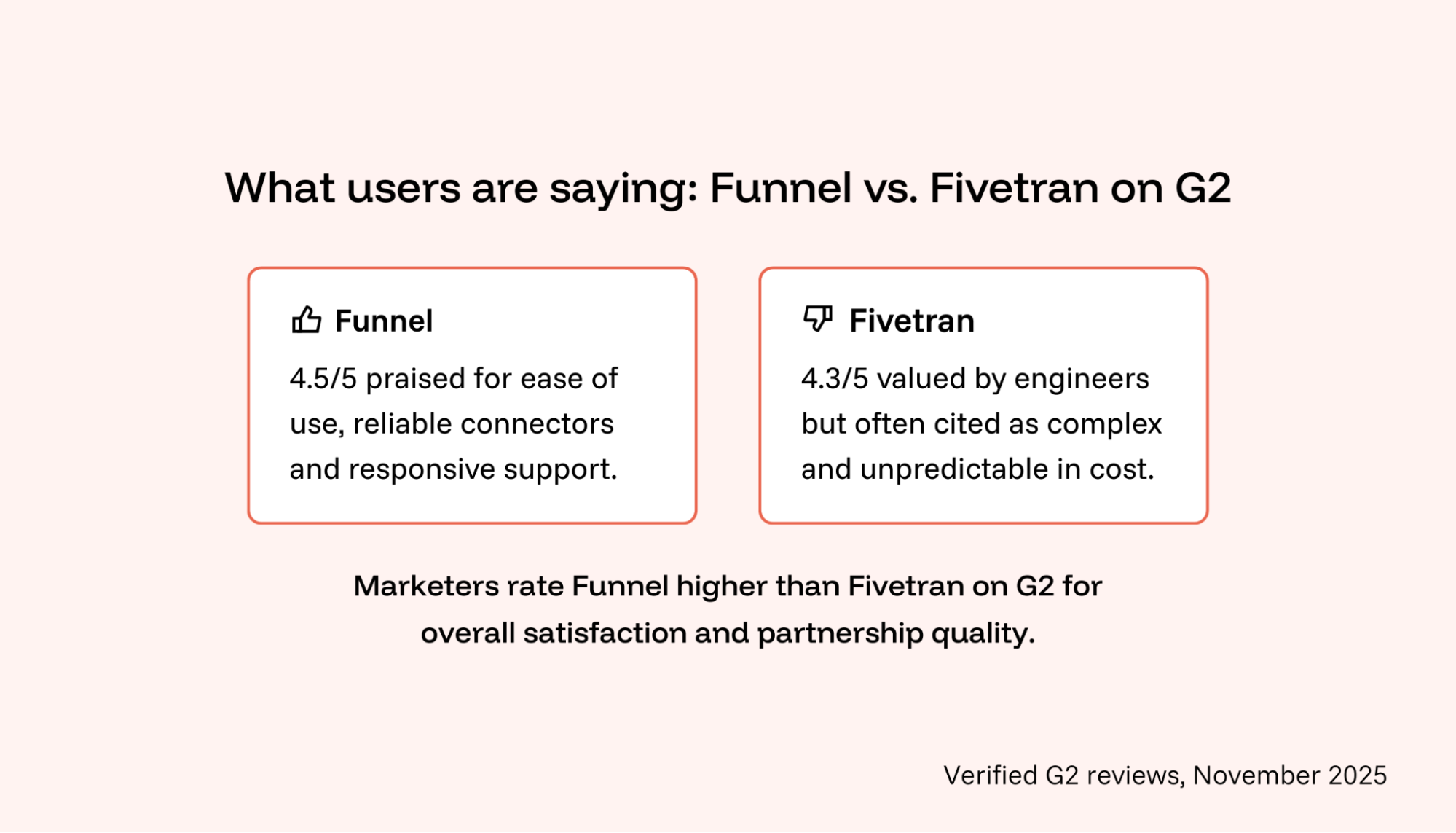 What users are saying: Funnel vs. Fivetran on G2

Funnel

4.5/5 praised for ease of use, reliable connectors and responsive support.

Fivetran

4.3/5 valued by engineers but often cited as complex and unpredictable in cost.

Marketers rate Funnel higher than Fivetran on G2 for overall satisfaction and partnership quality.

Verified G2 reviews, November 2025